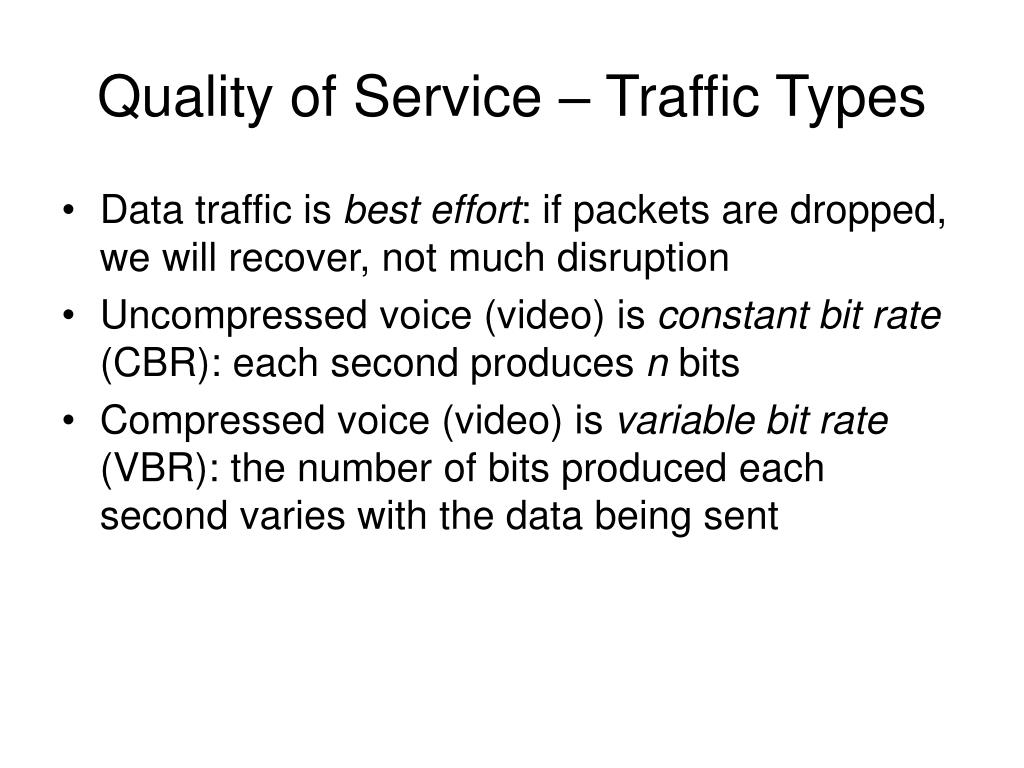 Quality of Service – Traffic Types

• Data traffic is best effort: if packets are dropped, we will recover, not much disruption
• Uncompressed voice (video) is constant bit rate (CBR): each second produces n bits
• Compressed voice (video) is variable bit rate (VBR): the number of bits produced each second varies with the data being sent